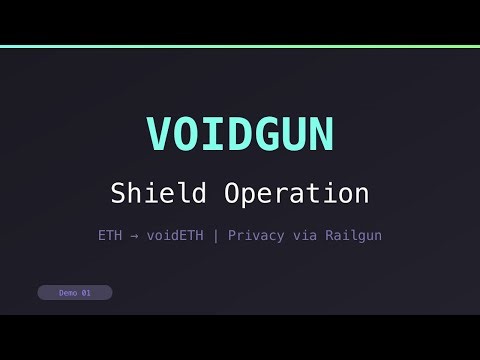 VOIDGUN

Shield Operation

ETH → voidETH | Privacy via Railgun

Demo 01